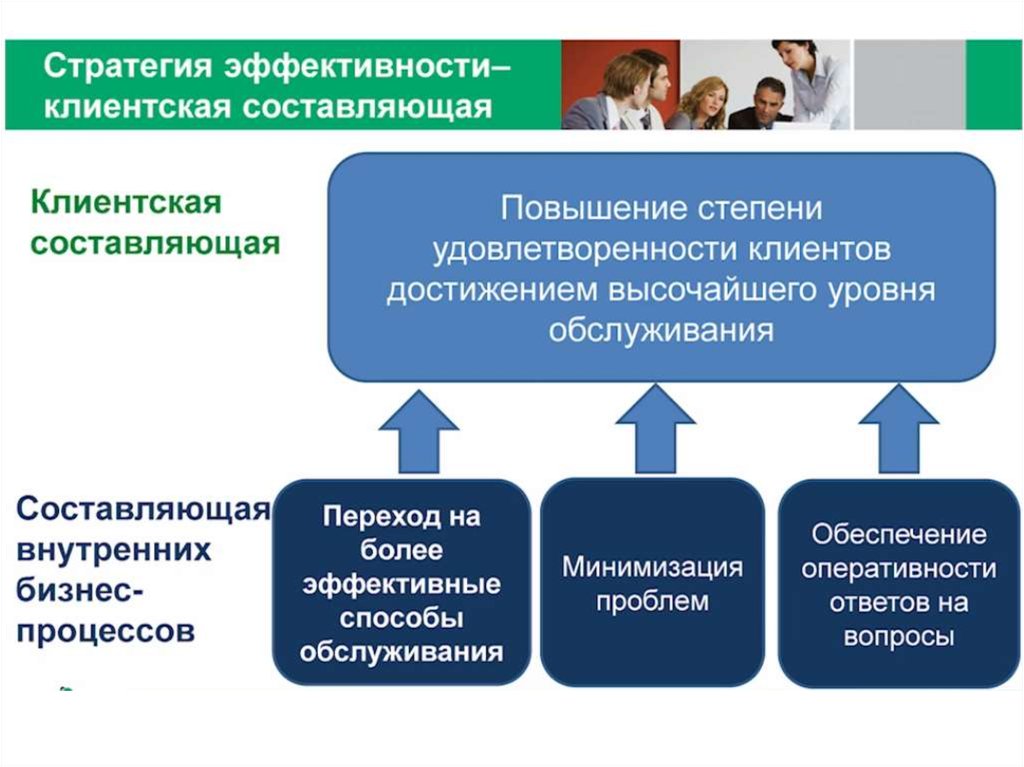 Стратегия эффективности– клиентская составляющая

Клиентская составляющая

Повышение степени удовлетворенности клиентов достижением высочайшего уровня обслуживания

Составляющая внутренних бизнес-процессов

Переход на более эффективные способы обслуживания

Минимизация проблем

Обеспечение оперативности ответов на вопросы